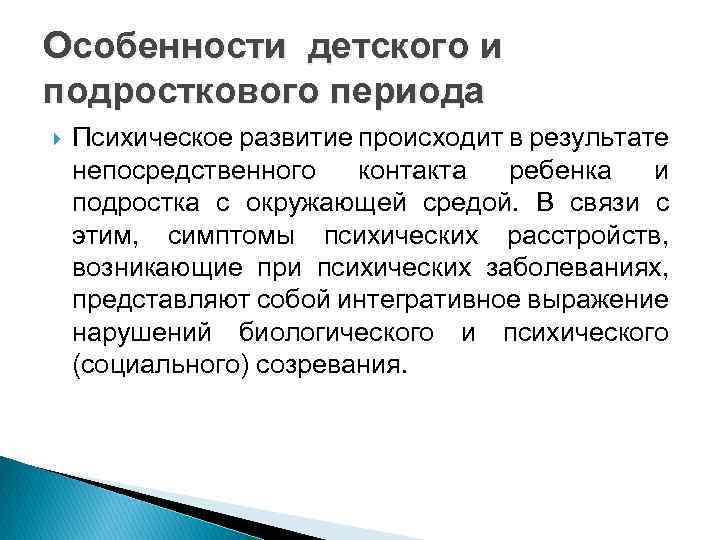 Особенности детского и подросткового периода

Психическое развитие происходит в результате непосредственного контакта ребенка и подростка с окружающей средой. В связи с этим, симптомы психических расстройств, возникающие при психических заболеваниях, представляют собой интегративное выражение нарушений биологического и психического (социального) созревания.